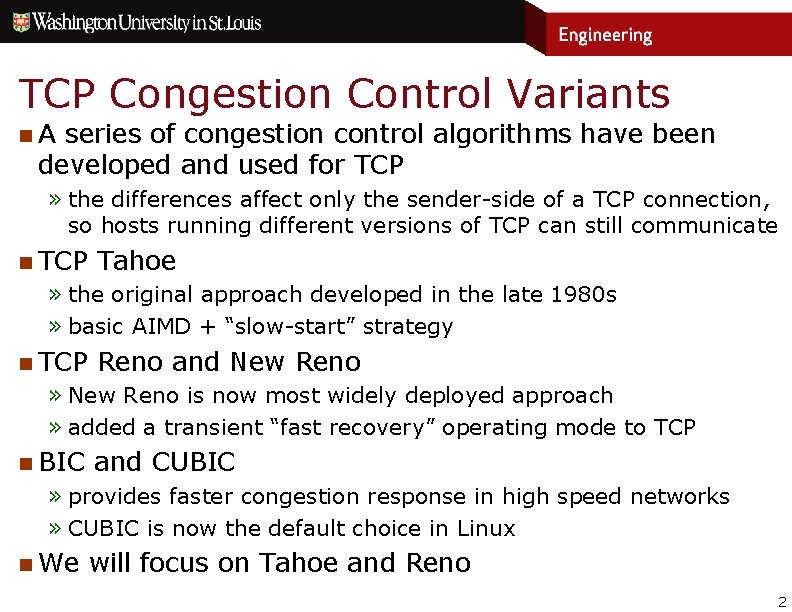 Washington University in St. Louis

Engineering

TCP Congestion Control Variants

■ A series of congestion control algorithms have been developed and used for TCP

» the differences affect only the sender-side of a TCP connection, so hosts running different versions of TCP can still communicate

■ TCP Tahoe

» the original approach developed in the late 1980s

» basic AIMD + “slow-start” strategy

■ TCP Reno and New Reno

» New Reno is now most widely deployed approach

» added a transient “fast recovery” operating mode to TCP

■ BIC and CUBIC

» provides faster congestion response in high speed networks

» CUBIC is now the default choice in Linux

■ We will focus on Tahoe and Reno

2